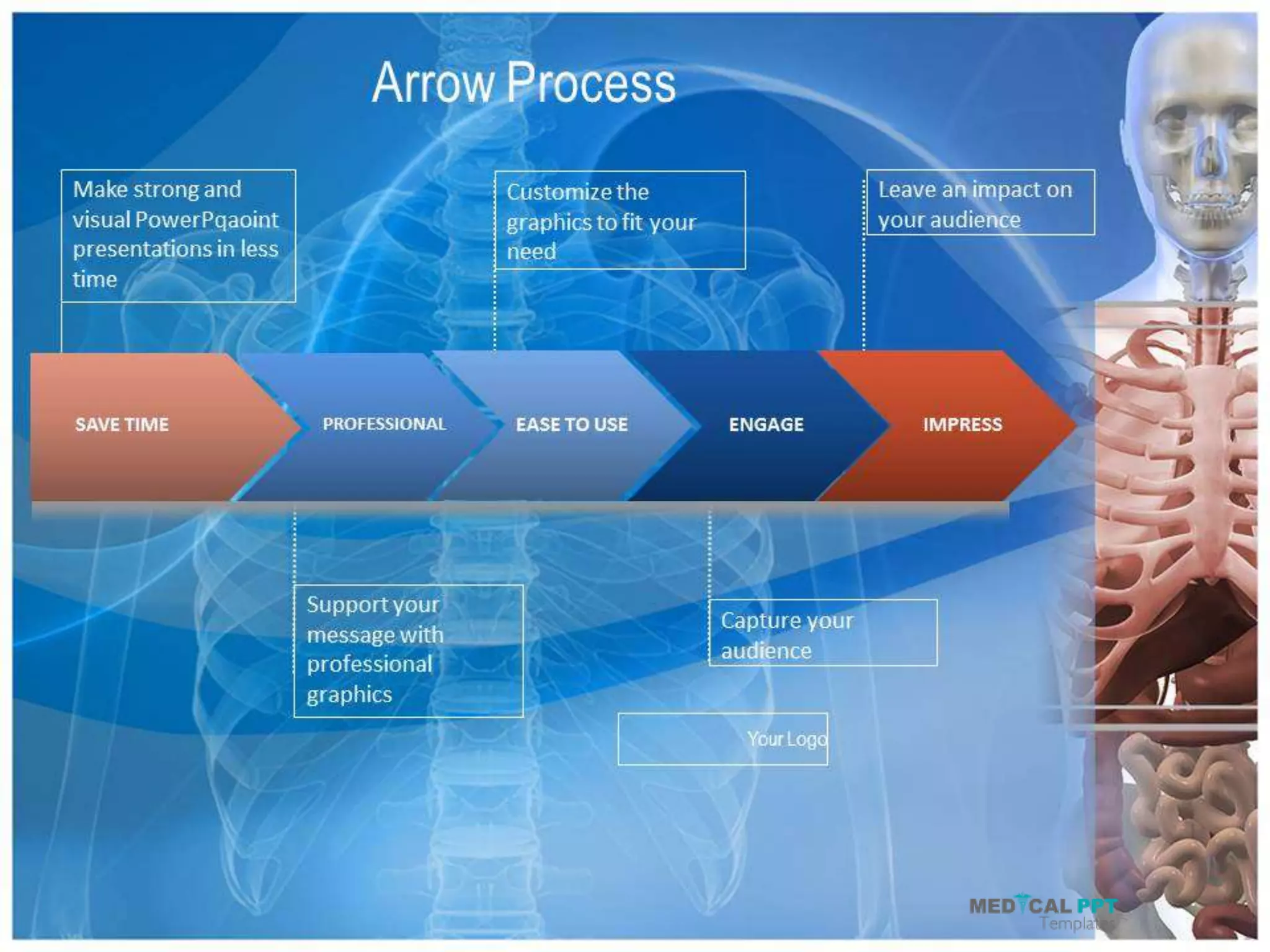 Arrow Process

Make strong and visual PowerPqaoint presentations in less time

Customize the graphics to fit your need

Leave an impact on your audience

SAVE TIME

PROFESSIONAL

EASE TO USE

ENGAGE

IMPRESS

Support your message with professional graphics

Capture your audience

Your Logo

MEDICAL PPT Templates